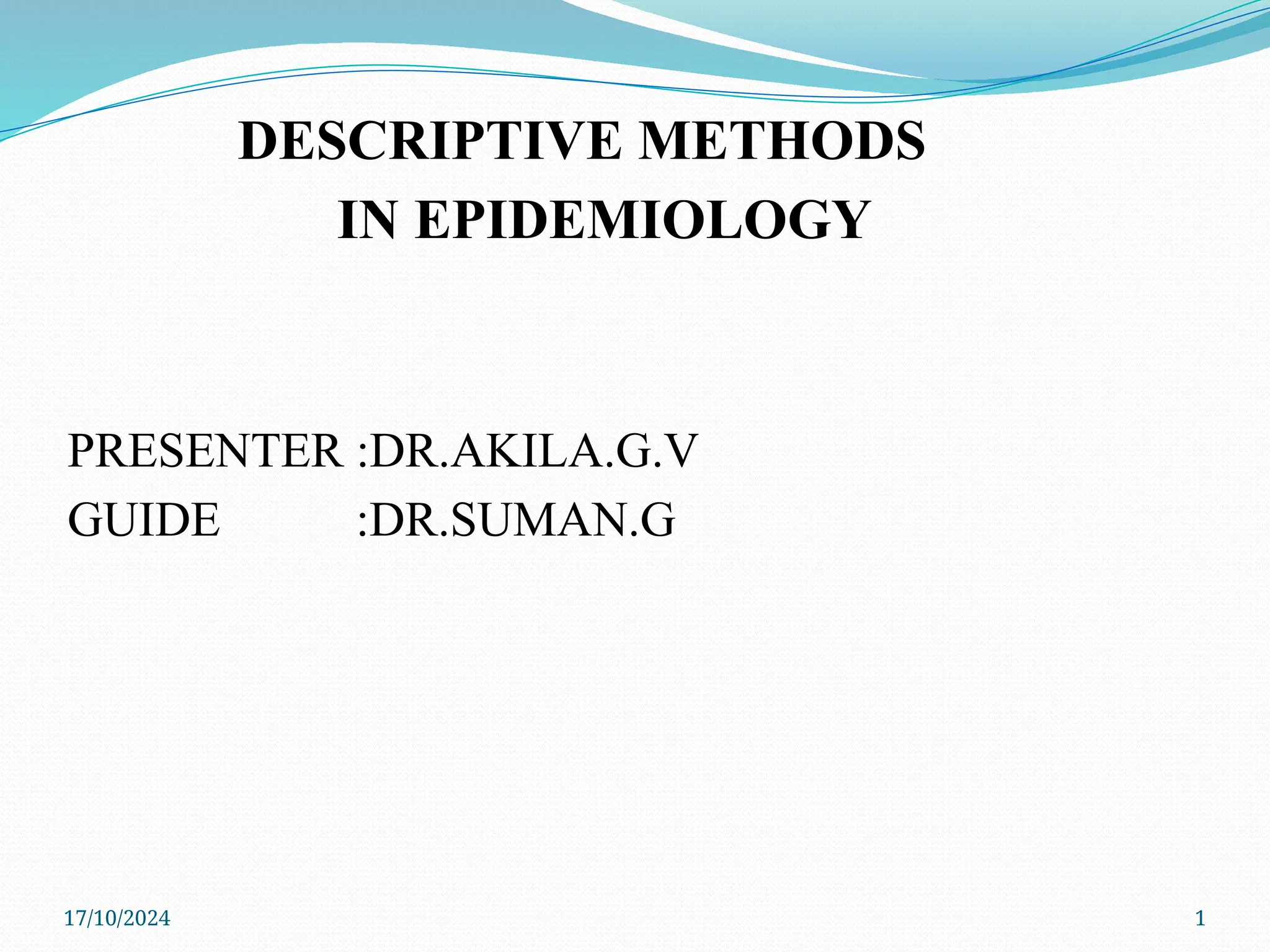 DESCRIPTIVE METHODS
IN EPIDEMIOLOGY

PRESENTER :DR.AKILA.G.V
GUIDE :DR.SUMAN.G

17/10/2024

1